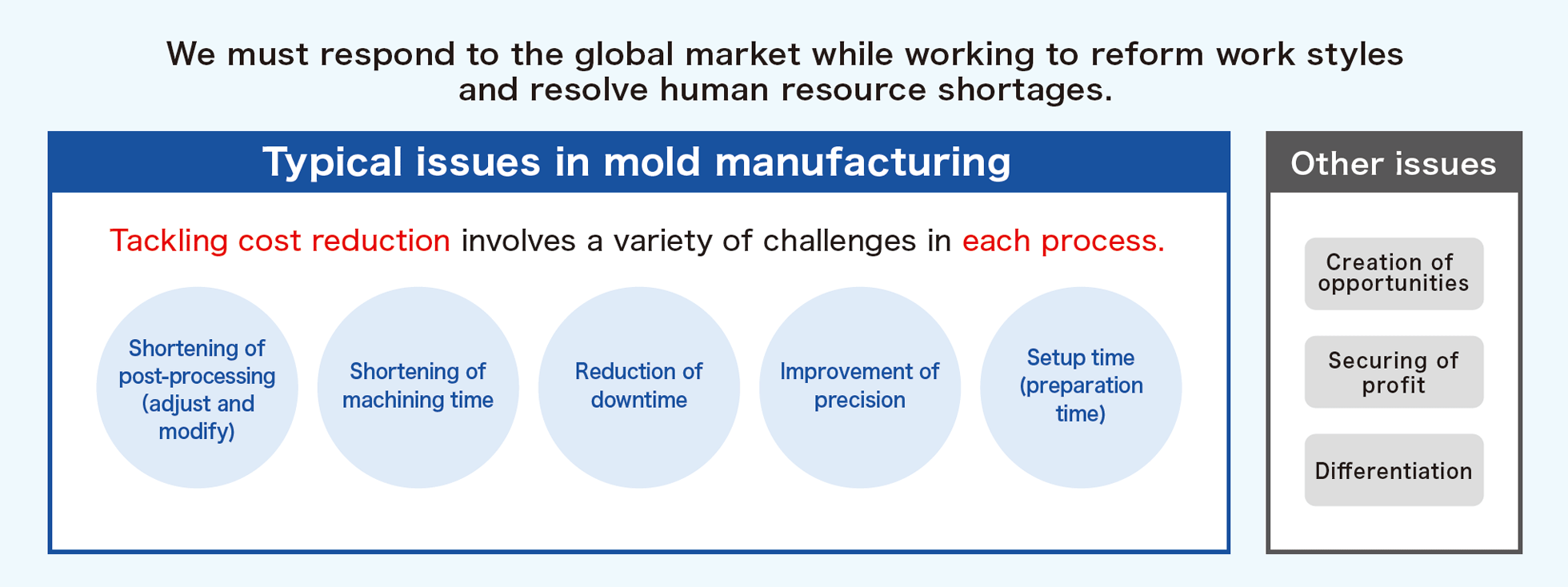 We must respond to the global market while working to reform work styles and resolve human resource shortages.

Typical issues in mold manufacturing

Tackling cost reduction involves a variety of challenges in each process.

Shortening of post-processing (adjust and modify)

Shortening of machining time

Reduction of downtime

Improvement of precision

Setup time (preparation time)

Other issues

Creation of opportunities

Securing of profit

Differentiation